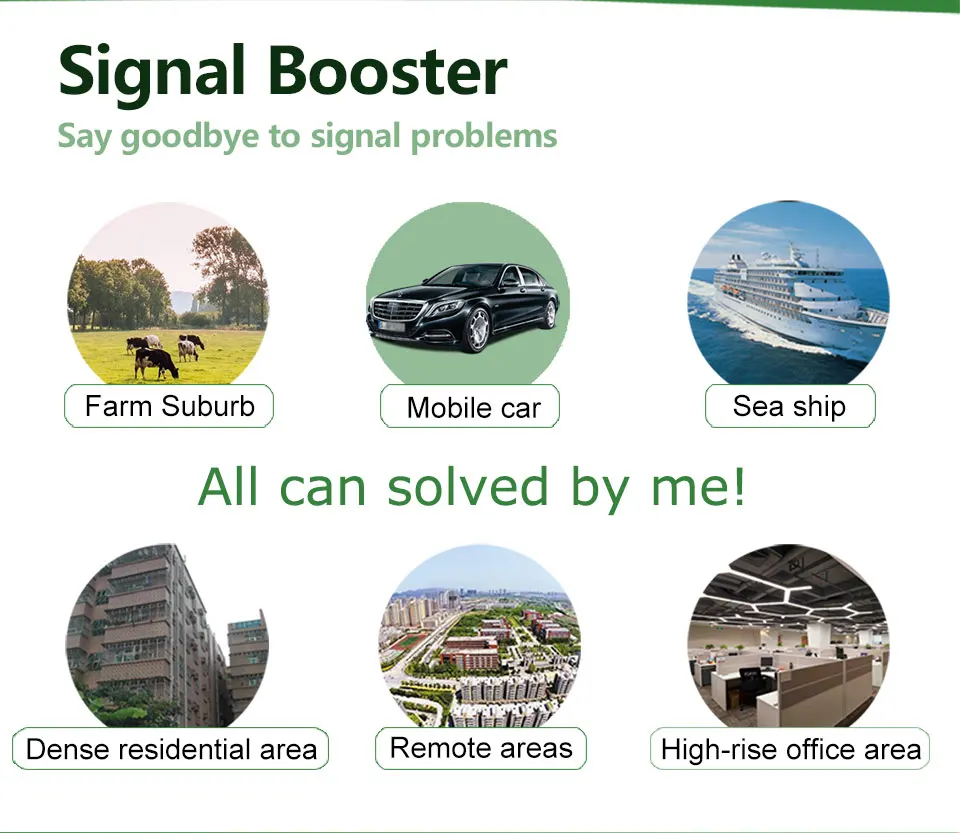 Signal Booster
Say goodbye to signal problems

Farm Suburb

Mobile car

Sea ship

All can solved by me!

Dense residential area

Remote areas

High-rise office area